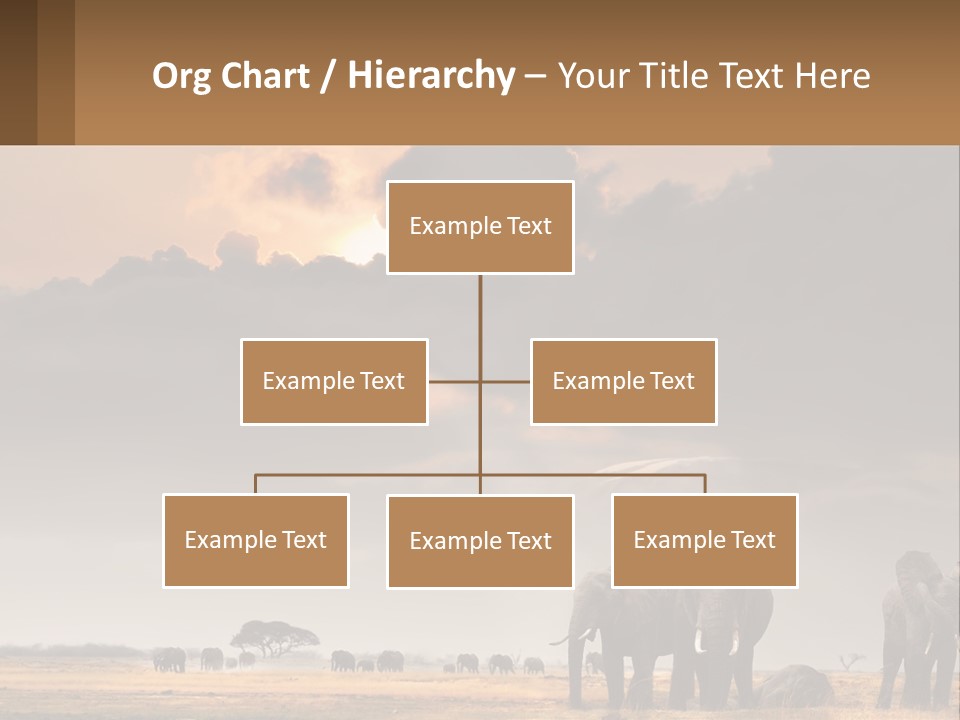 Org Chart / Hierarchy – Your Title Text Here

Example Text

Example Text

Example Text

Example Text

Example Text

Example Text